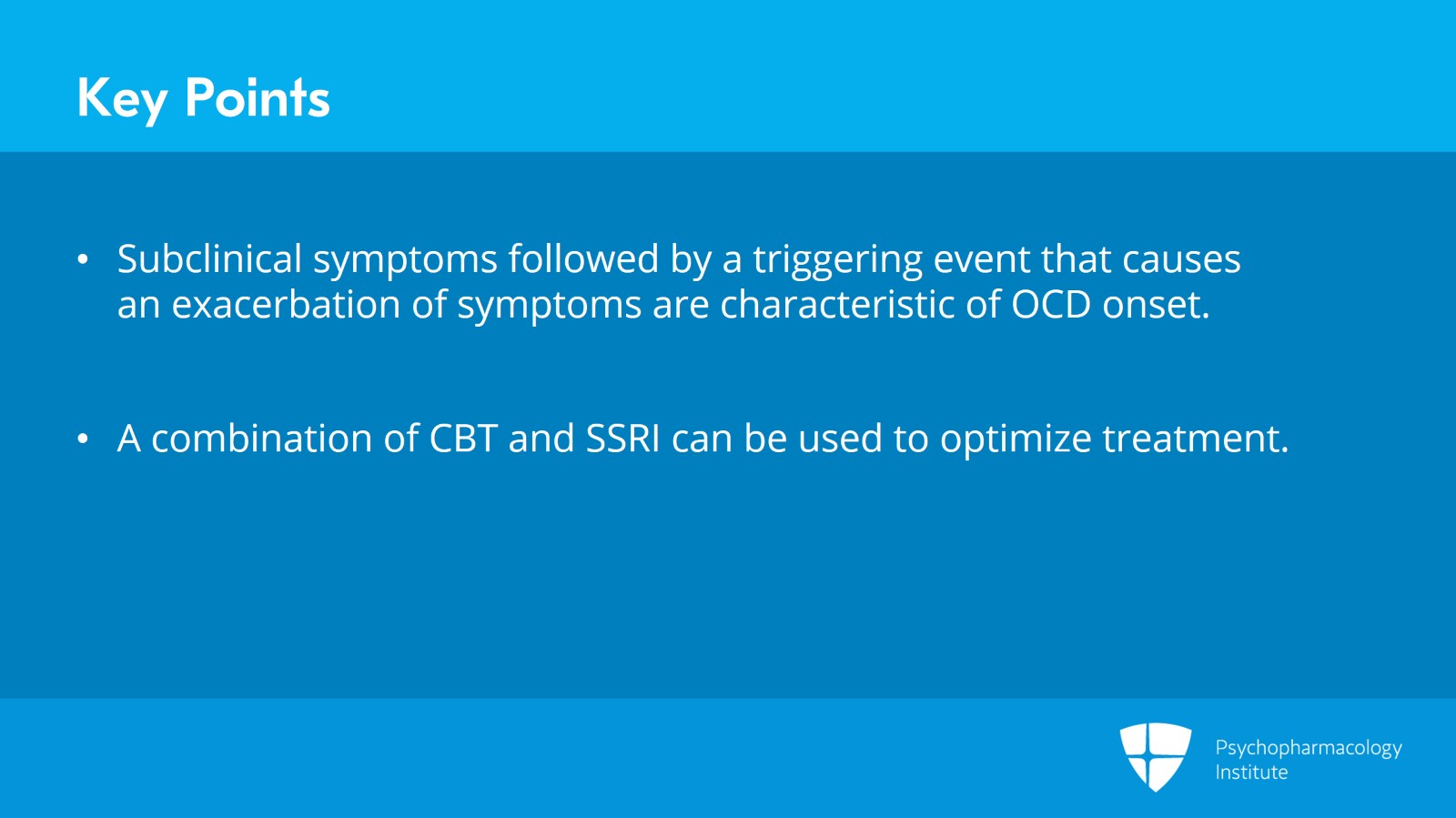 Key Points

• Subclinical symptoms followed by a triggering event that causes an exacerbation of symptoms are characteristic of OCD onset.

• A combination of CBT and SSRI can be used to optimize treatment.

Psychopharmacology Institute